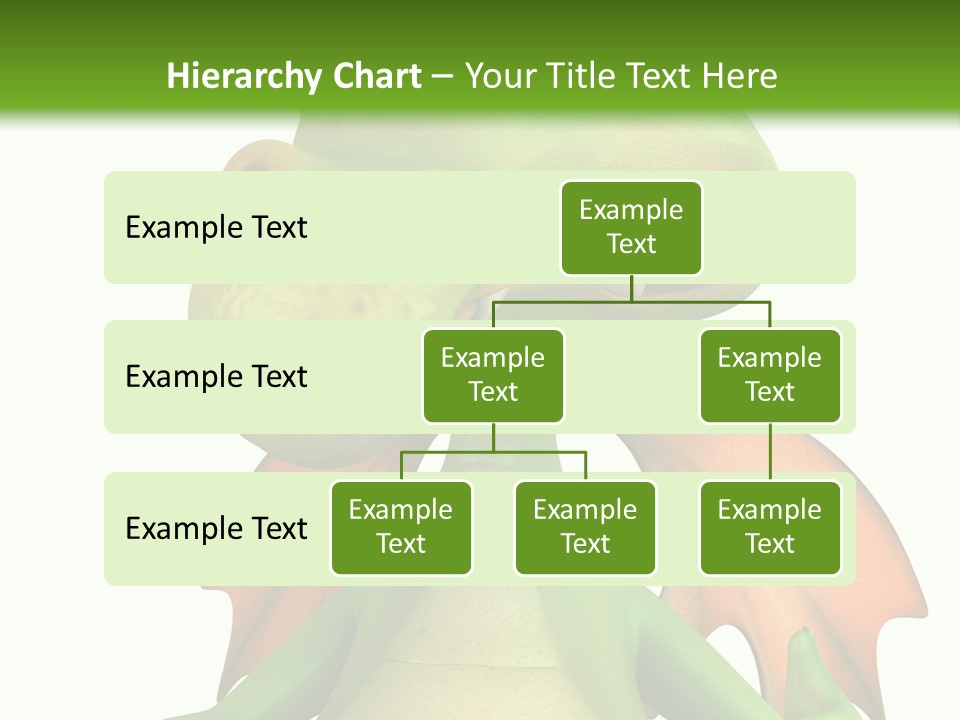 Hierarchy Chart – Your Title Text Here

Example Text

Example Text

Example Text

Example Text

Example Text

Example Text

Example Text

Example Text

Example Text